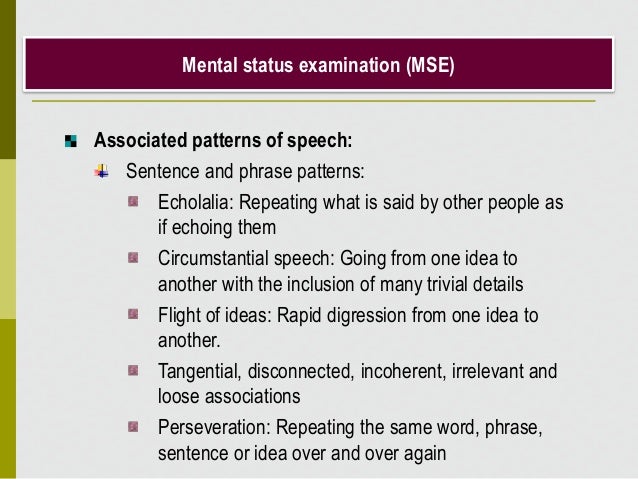 Mental status examination (MSE)

Associated patterns of speech:

Sentence and phrase patterns:

Echolalia: Repeating what is said by other people as if echoing them

Circumstantial speech: Going from one idea to another with the inclusion of many trivial details

Flight of ideas: Rapid digression from one idea to another.

Tangential, disconnected, incoherent, irrelevant and loose associations

Perseveration: Repeating the same word, phrase, sentence or idea over and over again